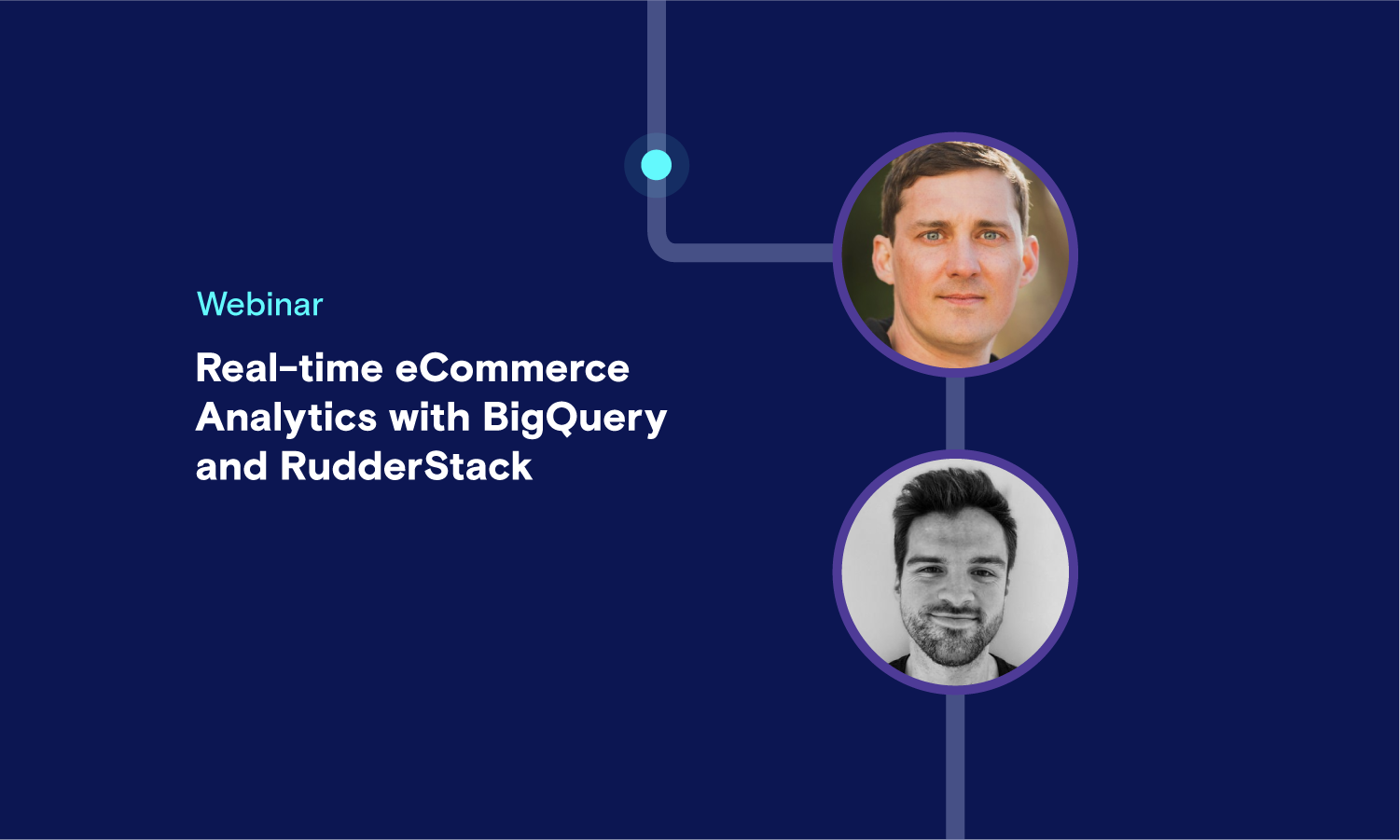 Webinar

Real-time eCommerce Analytics with BigQuery and RudderStack